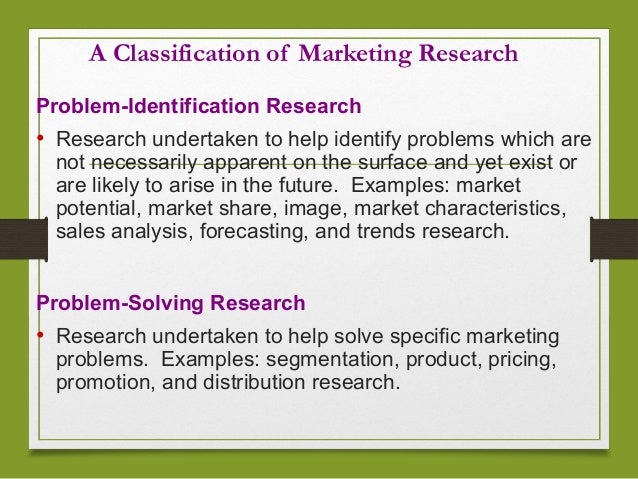 A Classification of Marketing Research

Problem-Identification Research

• Research undertaken to help identify problems which are not necessarily apparent on the surface and yet exist or are likely to arise in the future. Examples: market potential, market share, image, market characteristics, sales analysis, forecasting, and trends research.

Problem-Solving Research

• Research undertaken to help solve specific marketing problems. Examples: segmentation, product, pricing, promotion, and distribution research.